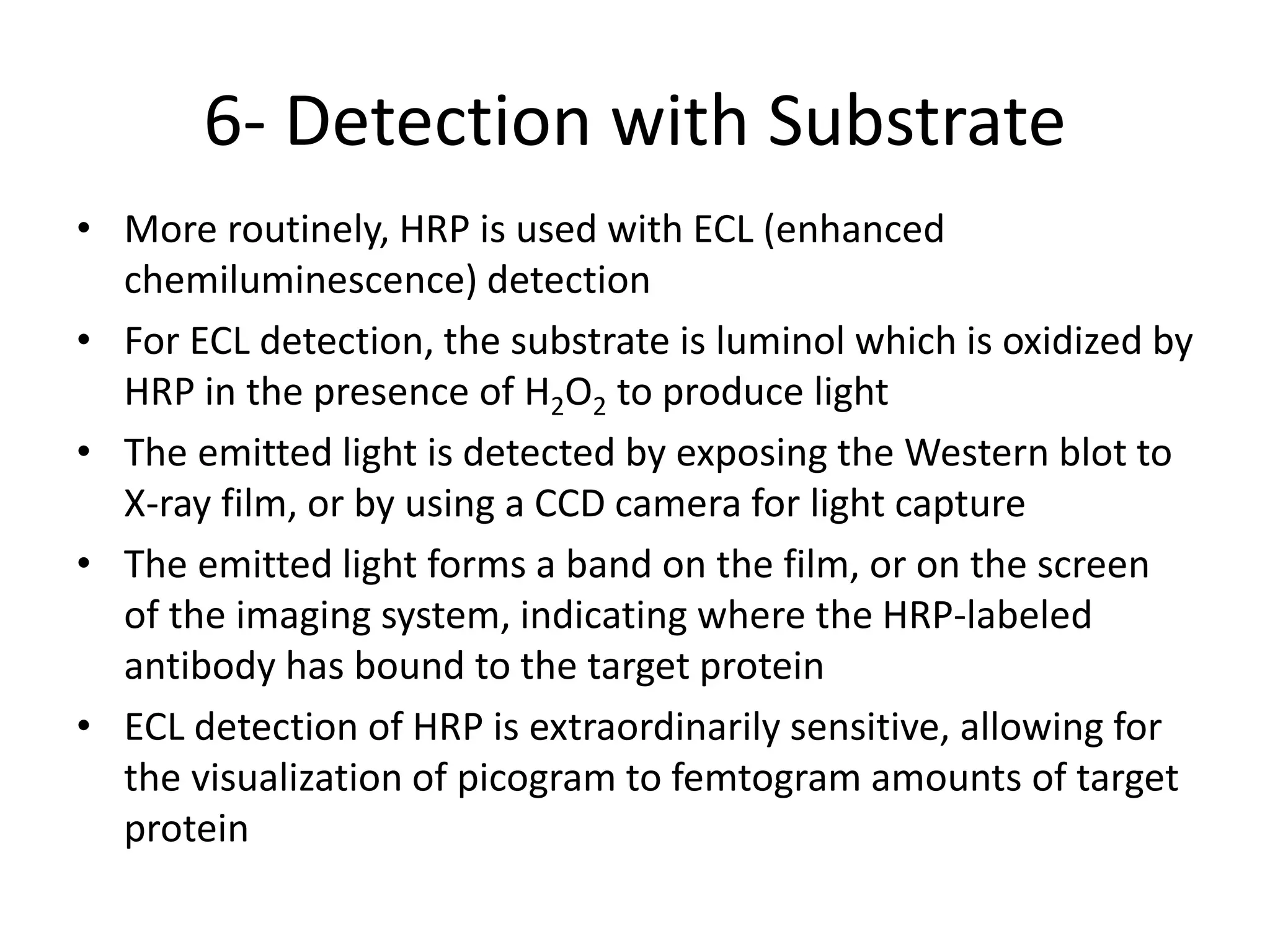 6- Detection with Substrate

• More routinely, HRP is used with ECL (enhanced chemiluminescence) detection
• For ECL detection, the substrate is luminol which is oxidized by HRP in the presence of $H_2O_2$ to produce light
• The emitted light is detected by exposing the Western blot to X-ray film, or by using a CCD camera for light capture
• The emitted light forms a band on the film, or on the screen of the imaging system, indicating where the HRP-labeled antibody has bound to the target protein
• ECL detection of HRP is extraordinarily sensitive, allowing for the visualization of picogram to femtogram amounts of target protein